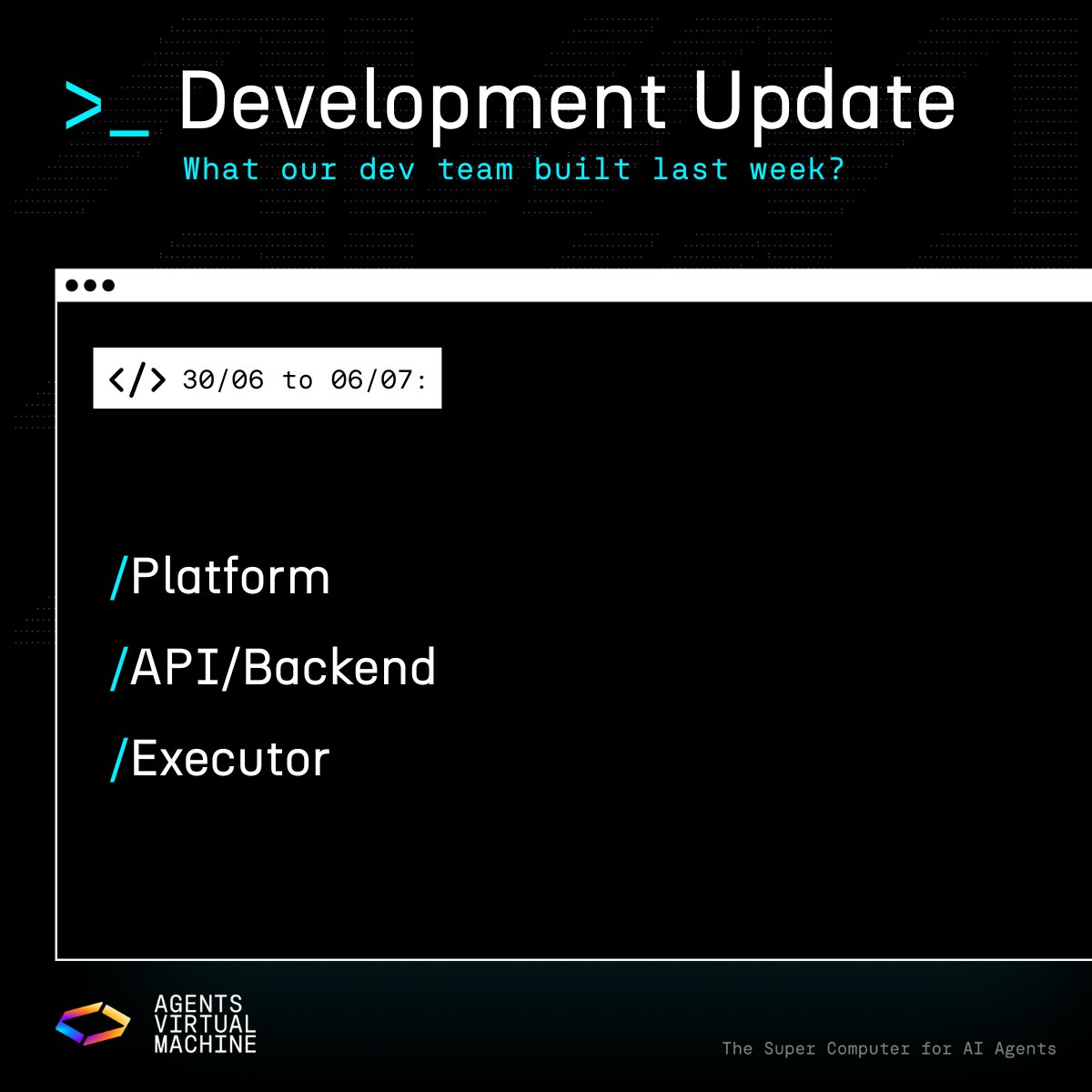 >_ Development Update

What our dev team built last week?

</> 30/06 to 06/07:

/Platform

/API/Backend

/Executor

AGENTS VIRTUAL MACHINE

The Super Computer for AI Agents